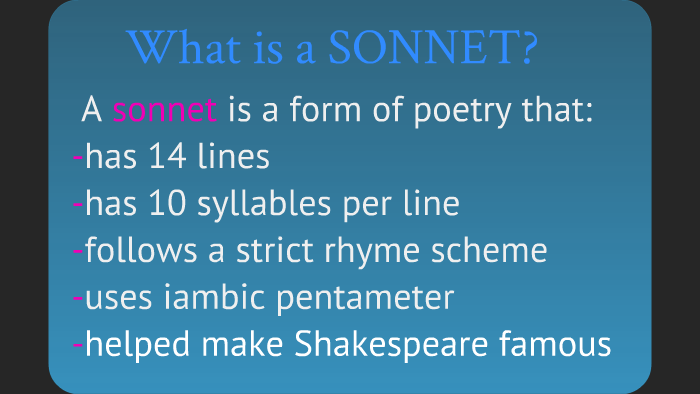 What is a SONNET?

A sonnet is a form of poetry that:
-has 14 lines
-has 10 syllables per line
-follows a strict rhyme scheme
-uses iambic pentameter
-helped make Shakespeare famous